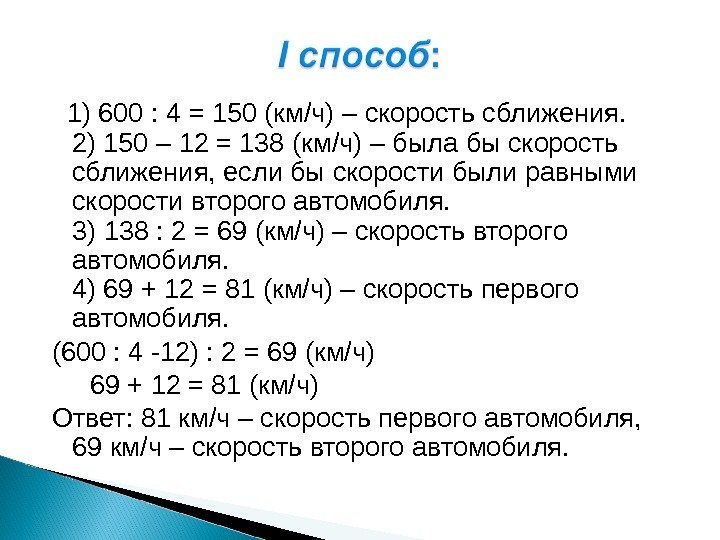 I способ:

1) 600 : 4 = 150 (км/ч) – скорость сближения.
2) 150 – 12 = 138 (км/ч) – была бы скорость сближения, если бы скорости были равными скорости второго автомобиля.
3) 138 : 2 = 69 (км/ч) – скорость второго автомобиля.
4) 69 + 12 = 81 (км/ч) – скорость первого автомобиля.

(600 : 4 -12) : 2 = 69 (км/ч)
69 + 12 = 81 (км/ч)

Ответ: 81 км/ч – скорость первого автомобиля, 69 км/ч – скорость второго автомобиля.